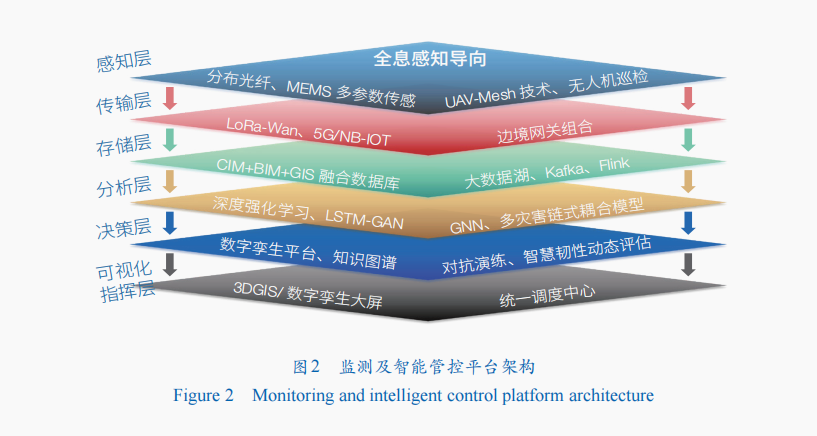 感知层

全息感知导向

分布光纤、MEMS 多参数传感

UAV-Mesh 技术、无人机巡检

传输层

LoRa-Wan、5G/NB-IOT

边境网关组合

存储层

CIM+BIM+GIS 融合数据库

大数据湖、Kafka、Flink

分析层

深度强化学习、LSTM-GAN

GNN、多灾害链式耦合模型

决策层

数字孪生平台、知识图谱

对抗演练、智慧韧性动态评估

可视化指挥层

3DGIS/ 数字孪生大屏

统一调度中心

图2　监测及智能管控平台架构

Figure 2　Monitoring and intelligent control platform architecture